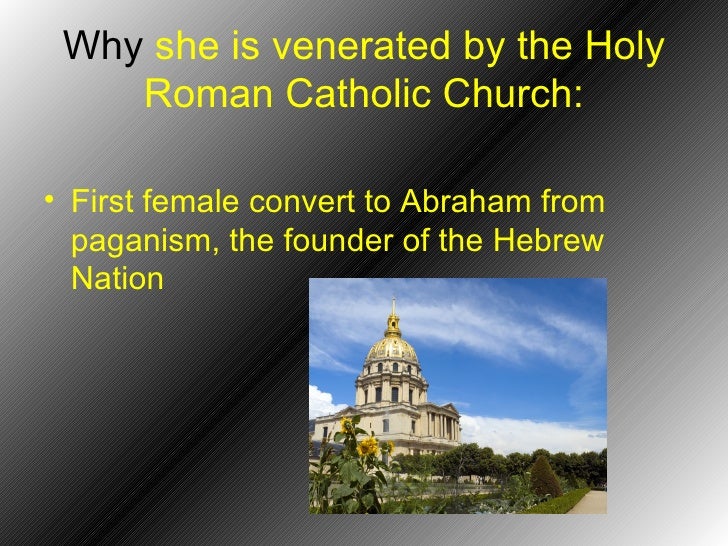 Why she is venerated by the Holy Roman Catholic Church:

• First female convert to Abraham from paganism, the founder of the Hebrew Nation